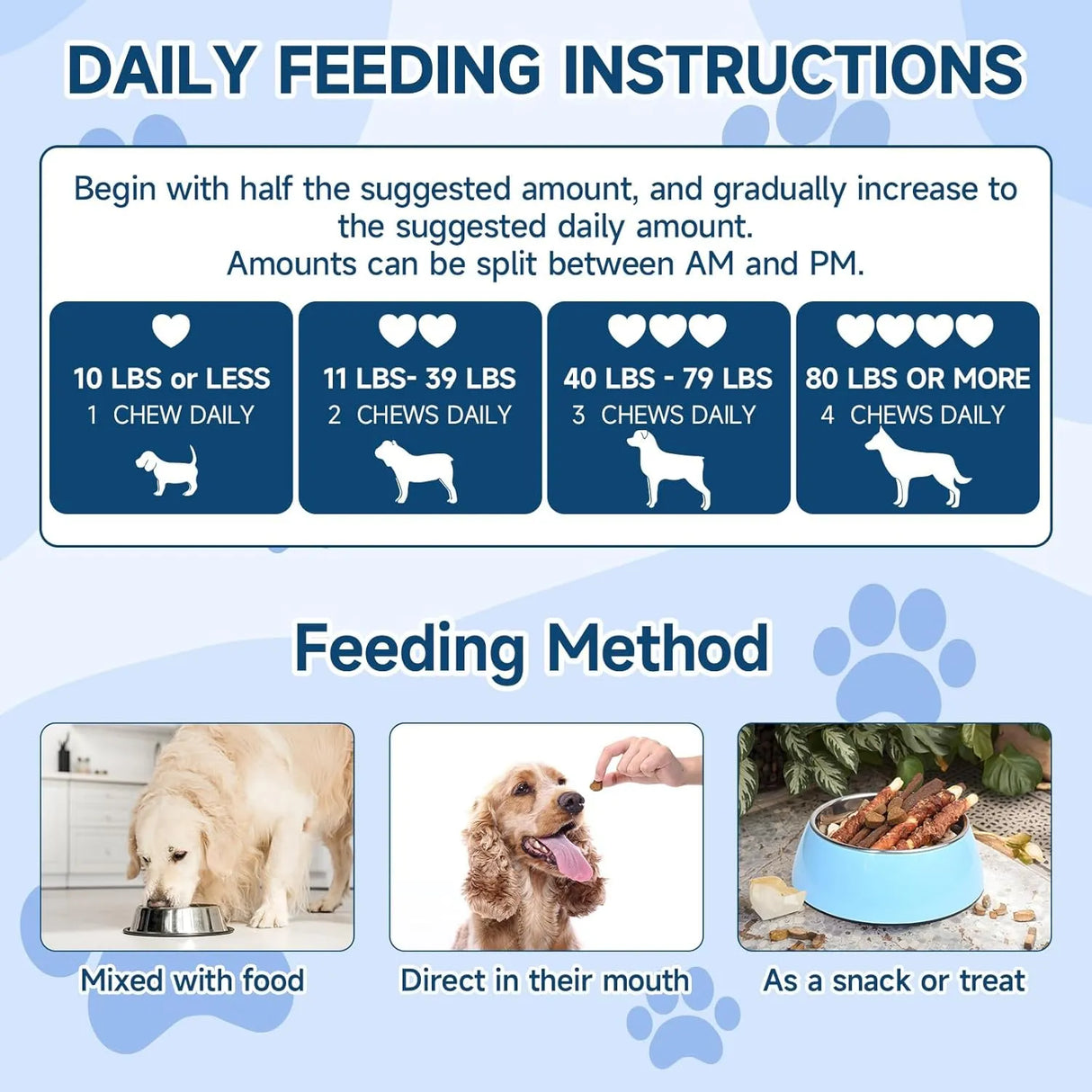 DAILY FEEDING INSTRUCTIONS

Begin with half the suggested amount, and gradually increase to the suggested daily amount.
Amounts can be split between AM and PM.

10 LBS or LESS
1 CHEW DAILY

11 LBS- 39 LBS
2 CHEWS DAILY

40 LBS - 79 LBS
3 CHEWS DAILY

80 LBS OR MORE
4 CHEWS DAILY

Feeding Method

Mixed with food

Direct in their mouth

As a snack or treat